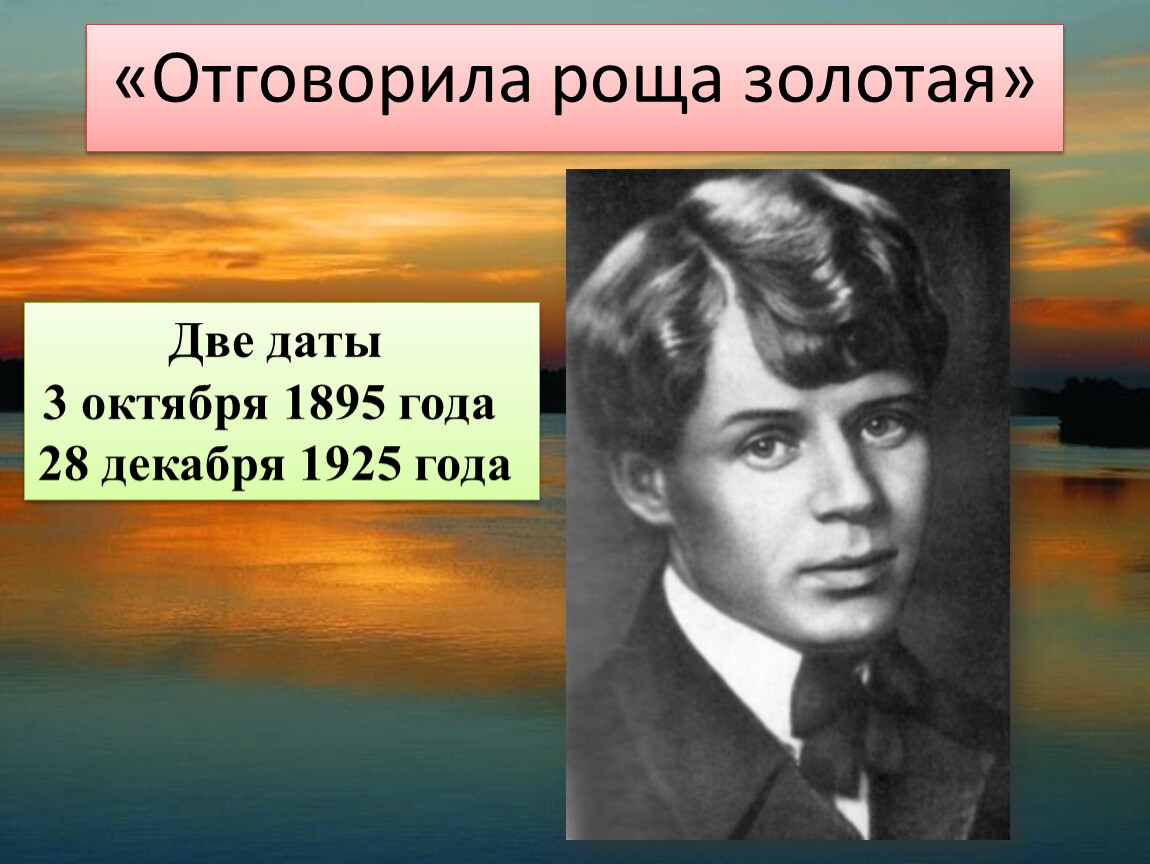 «Отговорила роща золотая»

Две даты
3 октября 1895 года
28 декабря 1925 года